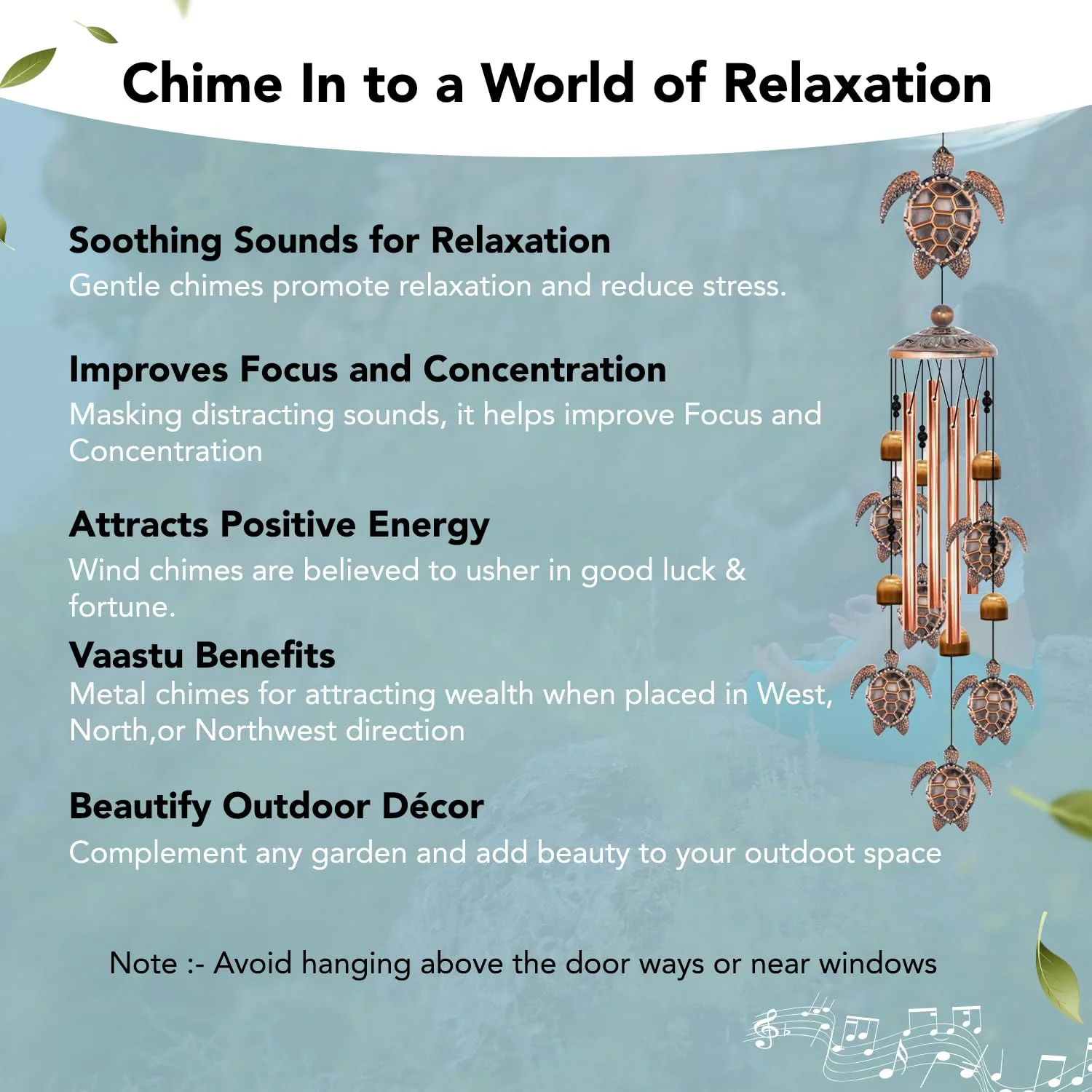 Chime In to a World of Relaxation

Soothing Sounds for Relaxation
Gentle chimes promote relaxation and reduce stress.

Improves Focus and Concentration
Masking distracting sounds, it helps improve Focus and Concentration

Attracts Positive Energy
Wind chimes are believed to usher in good luck & fortune.

Vaastu Benefits
Metal chimes for attracting wealth when placed in West, North,or Northwest direction

Beautify Outdoor Décor
Complement any garden and add beauty to your outdoot space

Note :- Avoid hanging above the door ways or near windows